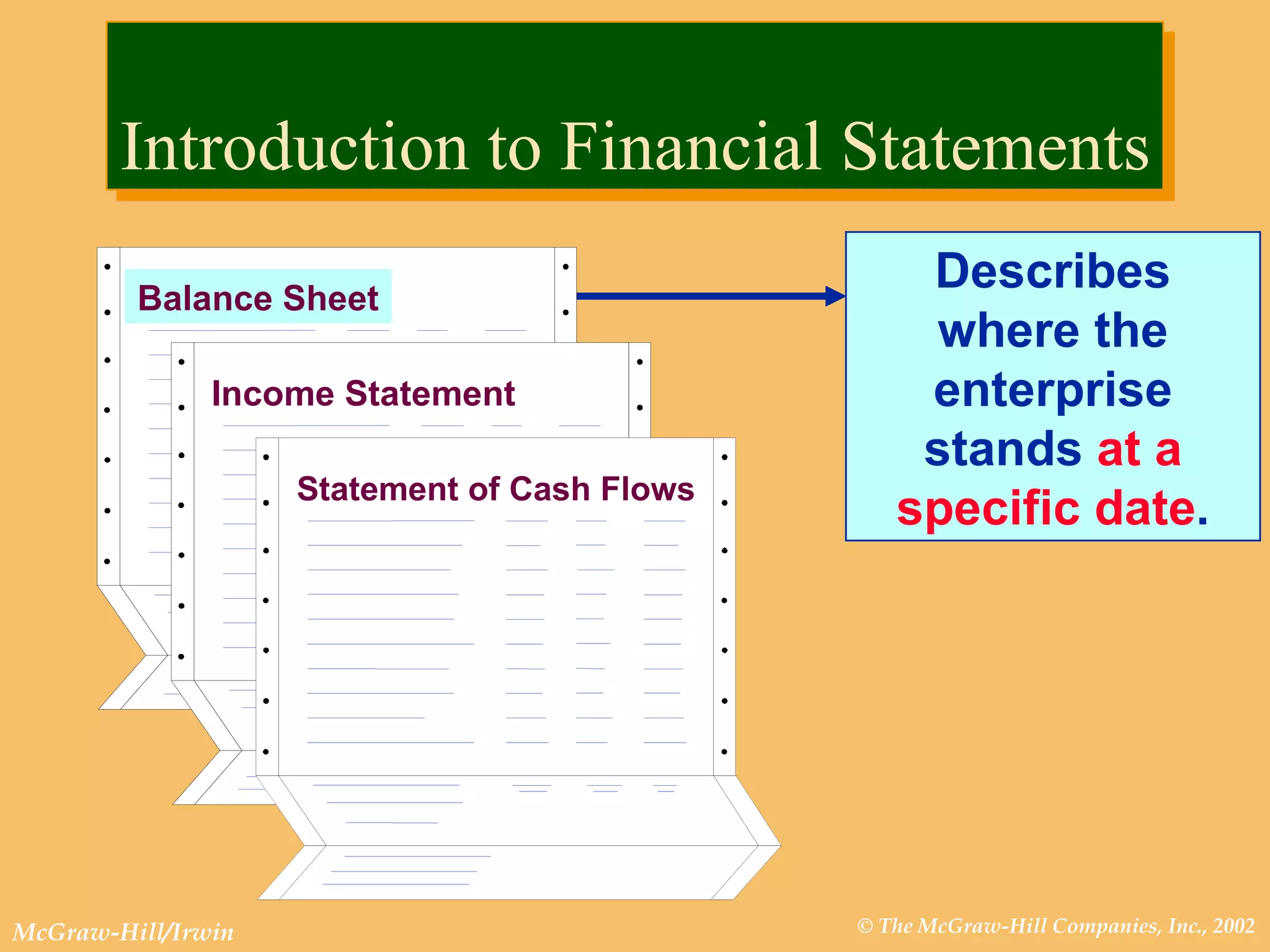 Introduction to Financial Statements

Balance Sheet

Income Statement

Statement of Cash Flows

Describes where the enterprise stands at a specific date.

McGraw-Hill/Irwin

© The McGraw-Hill Companies, Inc., 2002